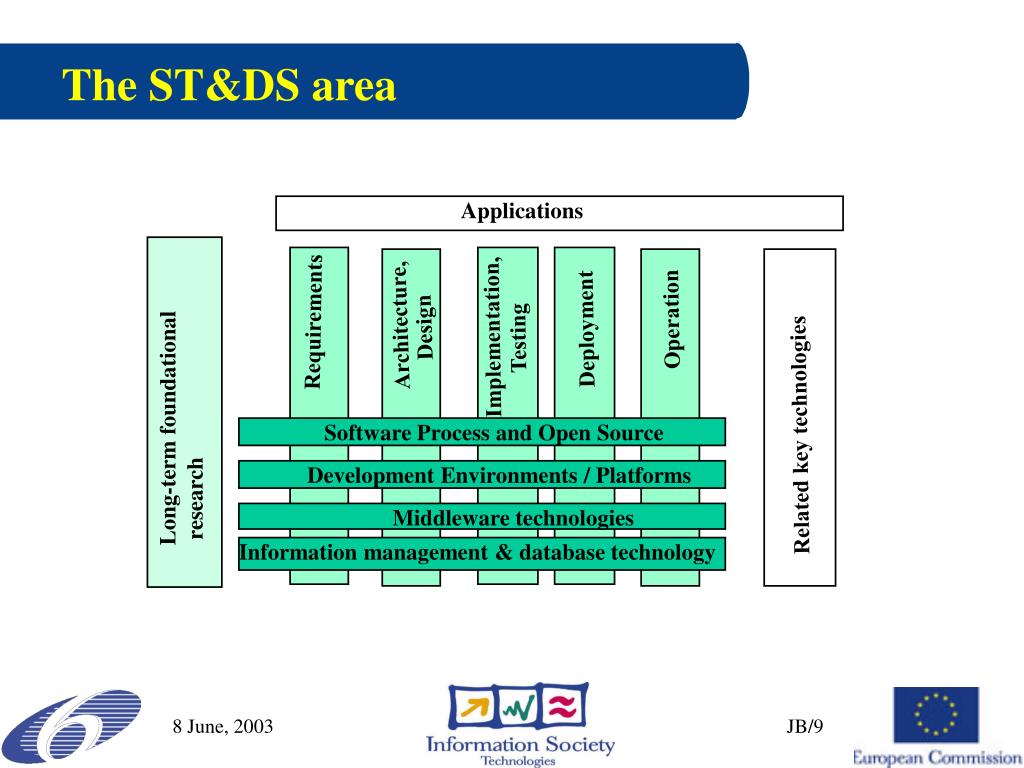 The ST&DS area

Applications

Long-term foundational research

Requirements

Architecture, Design

Implementation, Testing

Deployment

Operation

Related key technologies

Software Process and Open Source

Development Environments / Platforms

Middleware technologies

Information management & database technology

8 June, 2003

Information Society Technologies

JB/9

European Commission